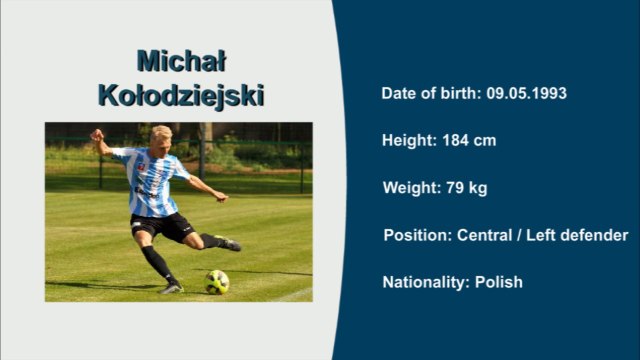 Michał Kołodziejski

Date of birth: 09.05.1993

Height: 184 cm

Weight: 79 kg

Position: Central / Left defender

Nationality: Polish